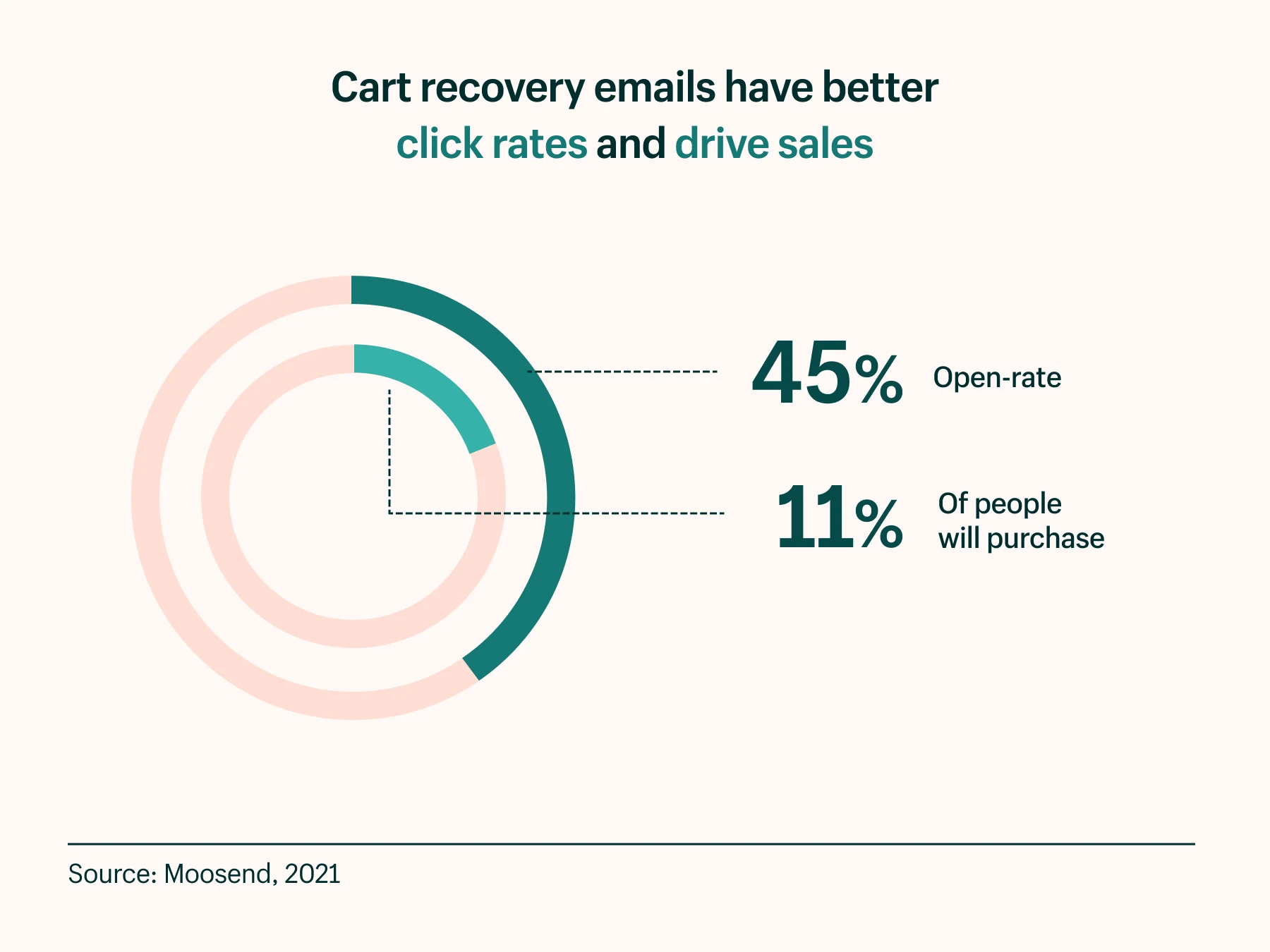 Cart recovery emails have better click rates and drive sales

45% Open-rate

11% Of people will purchase

Source: Moosend, 2021